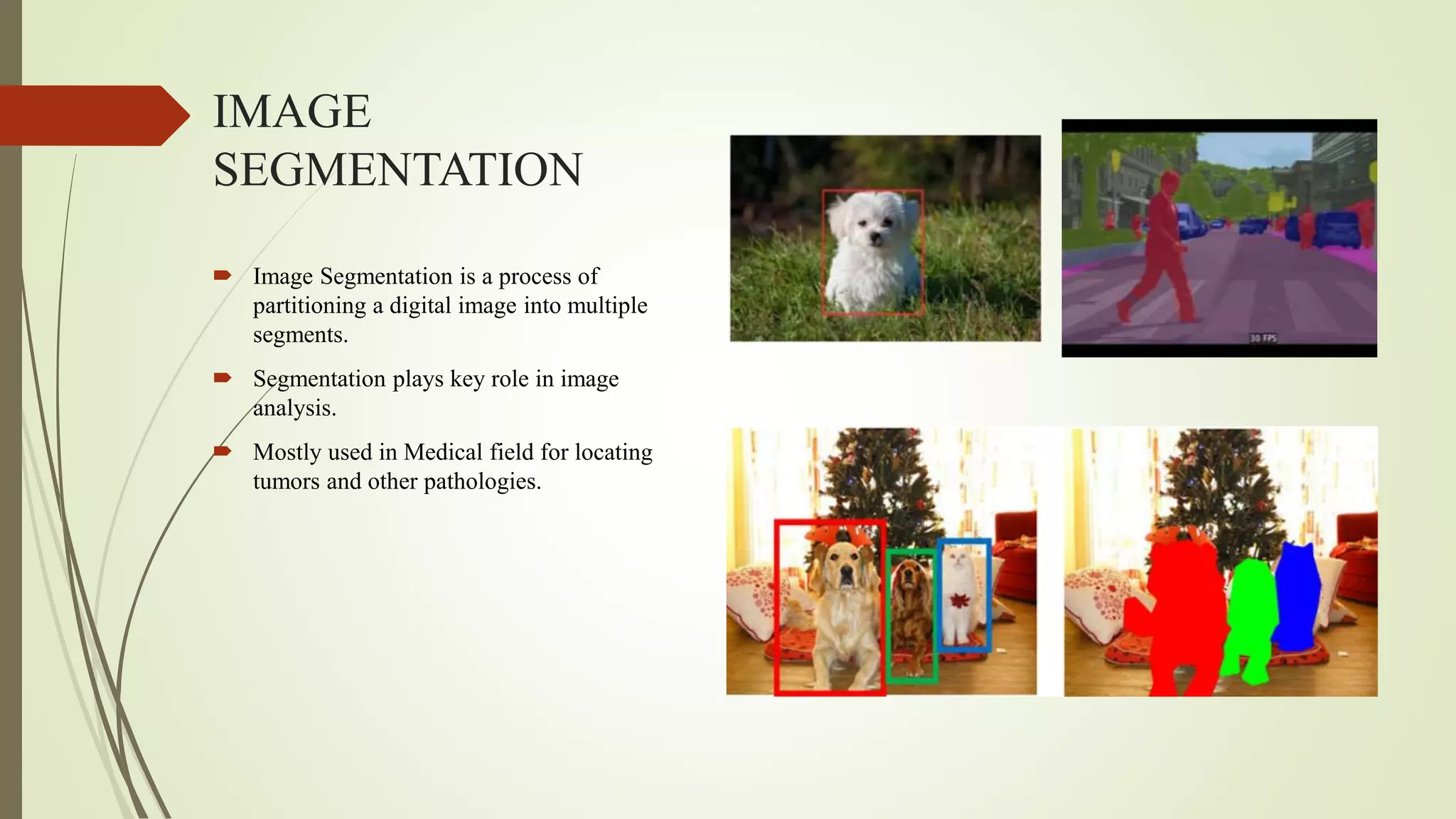 IMAGE SEGMENTATION

Image Segmentation is a process of partitioning a digital image into multiple segments.

Segmentation plays key role in image analysis.

Mostly used in Medical field for locating tumors and other pathologies.

30 FPS